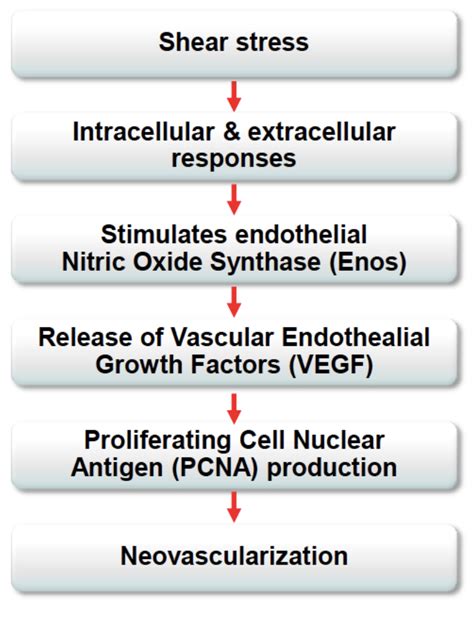 Shear stress

Intracellular & extracellular responses

Stimulates endothelial Nitric Oxide Synthase (Enos)

Release of Vascular Endothealial Growth Factors (VEGF)

Proliferating Cell Nuclear Antigen (PCNA) production

Neovascularization